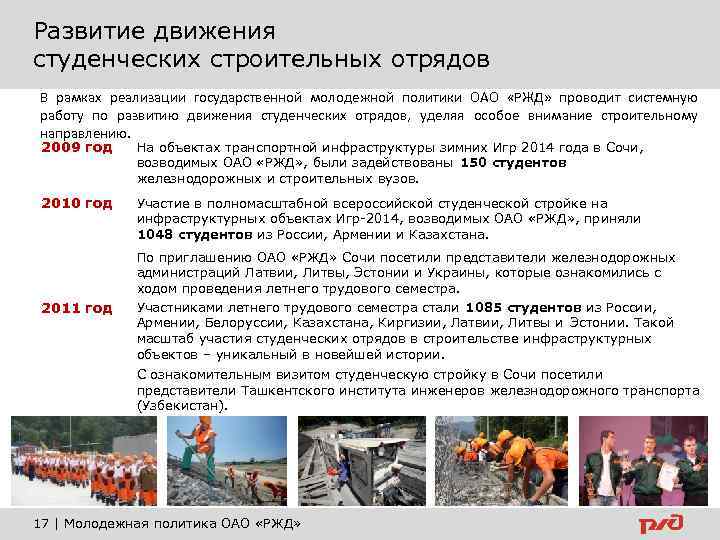 Развитие движения студенческих строительных отрядов

В рамках реализации государственной молодежной политики ОАО «РЖД» проводит системную работу по развитию движения студенческих отрядов, уделяя особое внимание строительному направлению.

2009 год

На объектах транспортной инфраструктуры зимних Игр 2014 года в Сочи, возводимых ОАО «РЖД», были задействованы 150 студентов железнодорожных и строительных вузов.

2010 год

Участие в полномасштабной всероссийской студенческой стройке на инфраструктурных объектах Игр-2014, возводимых ОАО «РЖД», приняли 1048 студентов из России, Армении и Казахстана.

По приглашению ОАО «РЖД» Сочи посетили представители железнодорожных администраций Латвии, Литвы, Эстонии и Украины, которые ознакомились с ходом проведения летнего трудового семестра.

2011 год

Участниками летнего трудового семестра стали 1085 студентов из России, Армении, Белоруссии, Казахстана, Киргизии, Латвии, Литвы и Эстонии. Такой масштаб участия студенческих отрядов в строительстве инфраструктурных объектов – уникальный в новейшей истории.

С ознакомительным визитом студенческую стройку в Сочи посетили представители Ташкентского института инженеров железнодорожного транспорта (Узбекистан).

17 | Молодежная политика ОАО «РЖД»

РЖД